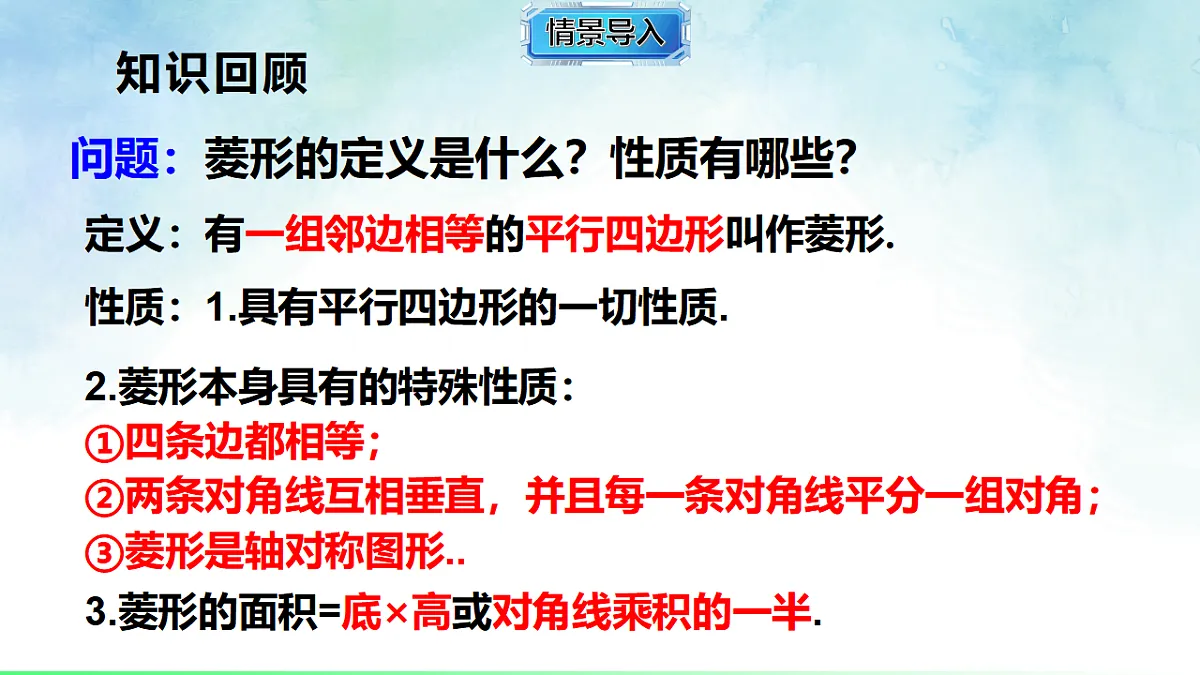 情景导入

知识回顾

问题：菱形的定义是什么？性质有哪些？

定义：有一组邻边相等的平行四边形叫作菱形.

性质：1.具有平行四边形的一切性质.

2.菱形本身具有的特殊性质：
①四条边都相等；
②两条对角线互相垂直，并且每一条对角线平分一组对角；
③菱形是轴对称图形..

3.菱形的面积=底×高或对角线乘积的一半.